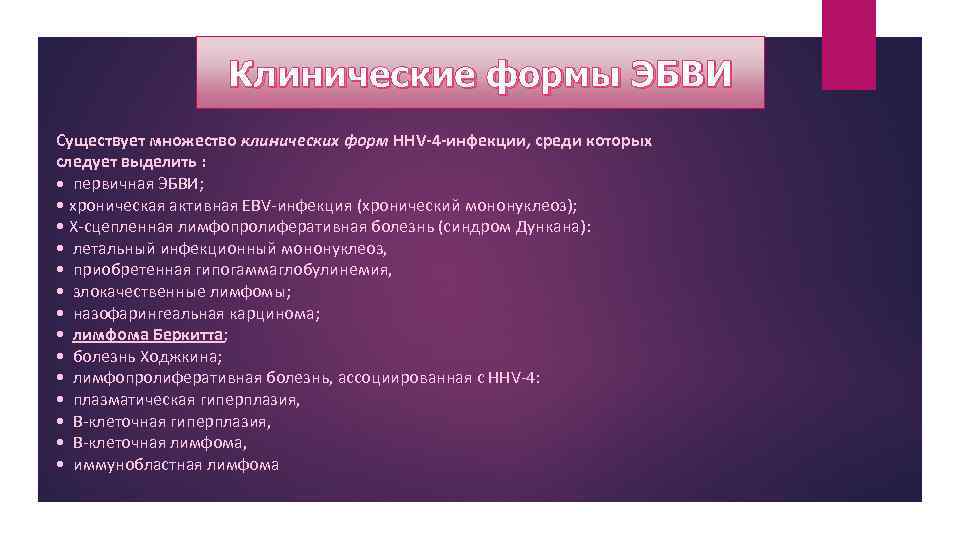 Клинические формы ЭБВИ

Существует множество клинических форм HHV-4-инфекции, среди которых следует выделить :
• первичная ЭБВИ;
• хроническая активная EBV-инфекция (хронический мононуклеоз);
• Х-сцепленная лимфопролиферативная болезнь (синдром Дункана):
• летальный инфекционный мононуклеоз,
• приобретенная гипогаммаглобулинемия,
• злокачественные лимфомы;
• назофарингеальная карцинома;
• лимфома Беркитта;
• болезнь Ходжкина;
• лимфопролиферативная болезнь, ассоциированная с HHV-4:
• плазматическая гиперплазия,
• В-клеточная гиперплазия,
• В-клеточная лимфома,
• иммунобластная лимфома